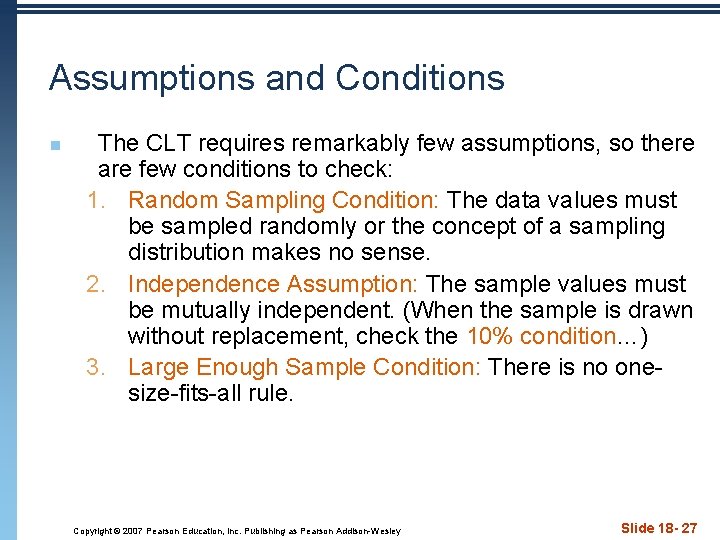 Assumptions and Conditions

The CLT requires remarkably few assumptions, so there are few conditions to check:

1. Random Sampling Condition: The data values must be sampled randomly or the concept of a sampling distribution makes no sense.
2. Independence Assumption: The sample values must be mutually independent. (When the sample is drawn without replacement, check the 10% condition…)
3. Large Enough Sample Condition: There is no one-size-fits-all rule.

Copyright © 2007 Pearson Education, Inc. Publishing as Pearson Addison-Wesley

Slide 18- 27